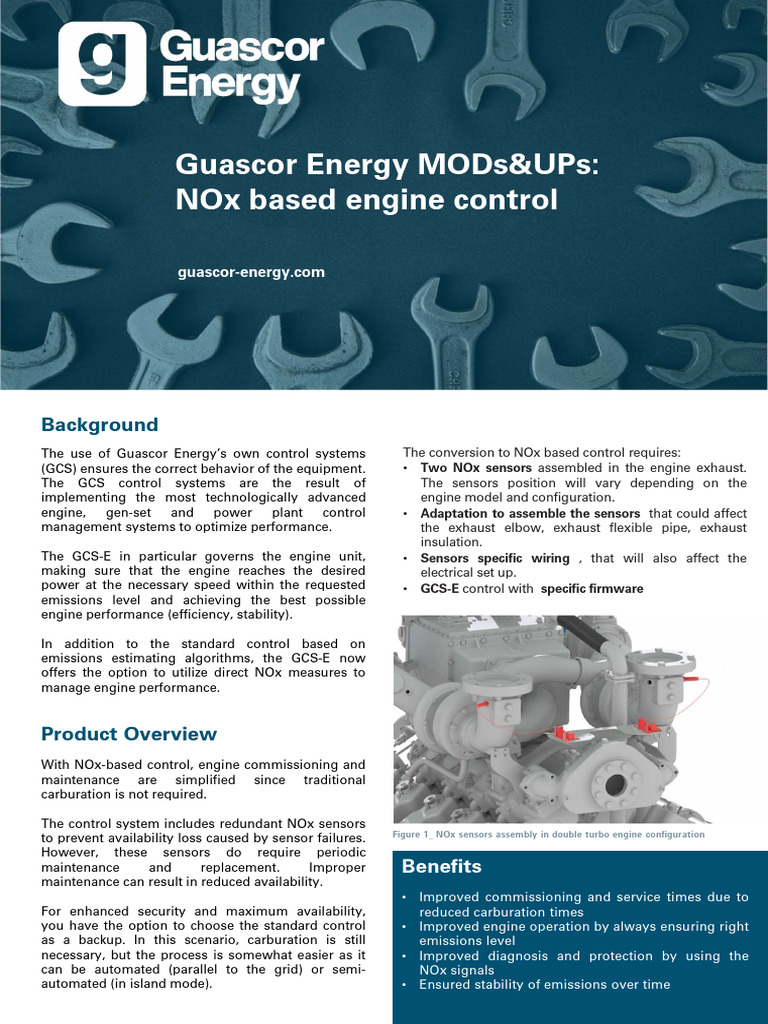 Guascor Energy

Guascor Energy MODs&UPs: NOx based engine control

guascor-energy.com

Background

The use of Guascor Energy's own control systems (GCS) ensures the correct behavior of the equipment. The GCS control systems are the result of implementing the most technologically advanced engine, gen-set and power plant control management systems to optimize performance.

The GCS-E in particular governs the engine unit, making sure that the engine reaches the desired power at the necessary speed within the requested emissions level and achieving the best possible engine performance (efficiency, stability).

In addition to the standard control based on emissions estimating algorithms, the GCS-E now offers the option to utilize direct NOx measures to manage engine performance.

Product Overview

With NOx-based control, engine commissioning and maintenance are simplified since traditional carburation is not required.

The control system includes redundant NOx sensors to prevent availability loss caused by sensor failures. However, these sensors do require periodic maintenance and replacement. Improper maintenance can result in reduced availability.

For enhanced security and maximum availability, you have the option to choose the standard control as a backup. In this scenario, carburation is still necessary, but the process is somewhat easier as it can be automated (parallel to the grid) or semi-automated (in island mode).

The conversion to NOx based control requires:
• Two NOx sensors assembled in the engine exhaust. The sensors position will vary depending on the engine model and configuration.
• Adaptation to assemble the sensors that could affect the exhaust elbow, exhaust flexible pipe, exhaust insulation.
• Sensors specific wiring , that will also affect the electrical set up.
• GCS-E control with specific firmware

Figure 1_ NOx sensors assembly in double turbo engine configuration

Benefits

• Improved commissioning and service times due to reduced carburation times
• Improved engine operation by always ensuring right emissions level
• Improved diagnosis and protection by using the NOx signals
• Ensured stability of emissions over time